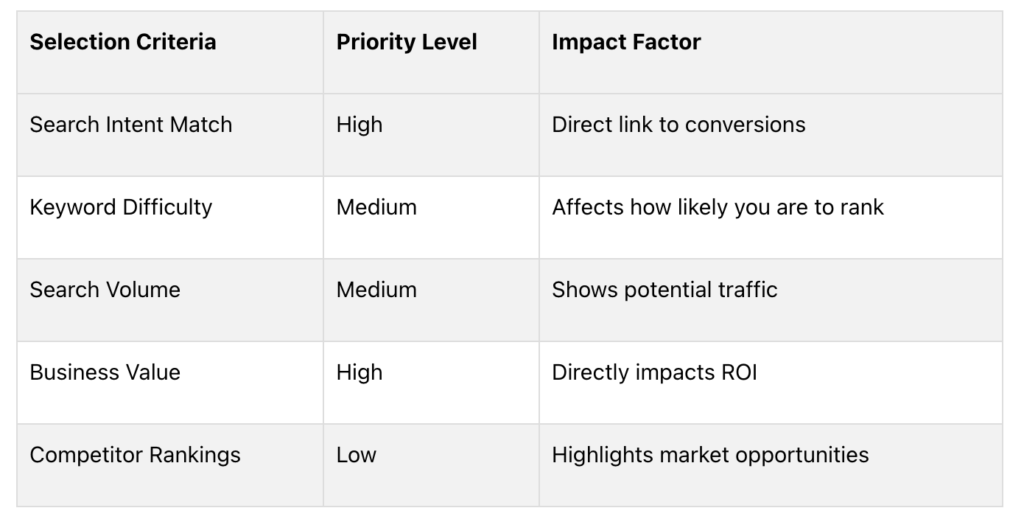 | Selection Criteria | Priority Level | Impact Factor |
|---|---|---|
| Search Intent Match | High | Direct link to conversions |
| Keyword Difficulty | Medium | Affects how likely you are to rank |
| Search Volume | Medium | Shows potential traffic |
| Business Value | High | Directly impacts ROI |
| Competitor Rankings | Low | Highlights market opportunities |